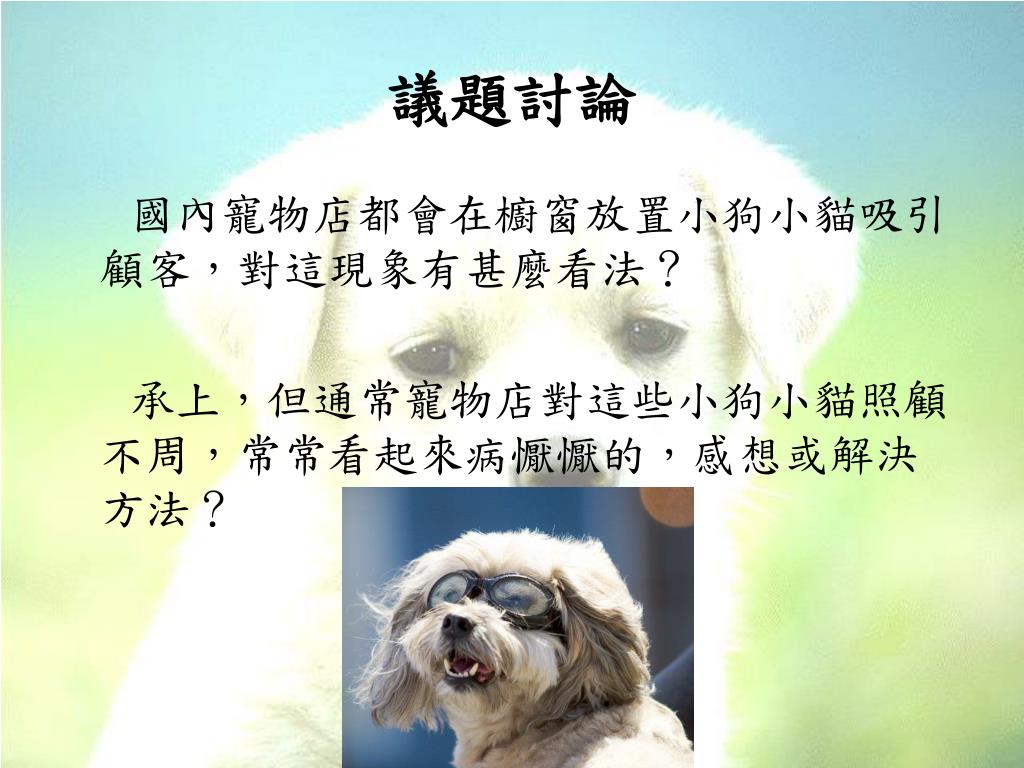 議題討論

國內寵物店都會在櫥窗放置小狗小貓吸引顧客，對這現象有甚麼看法？

承上，但通常寵物店對這些小狗小貓照顧不周，常常看起來病懨懨的，感想或解決方法？